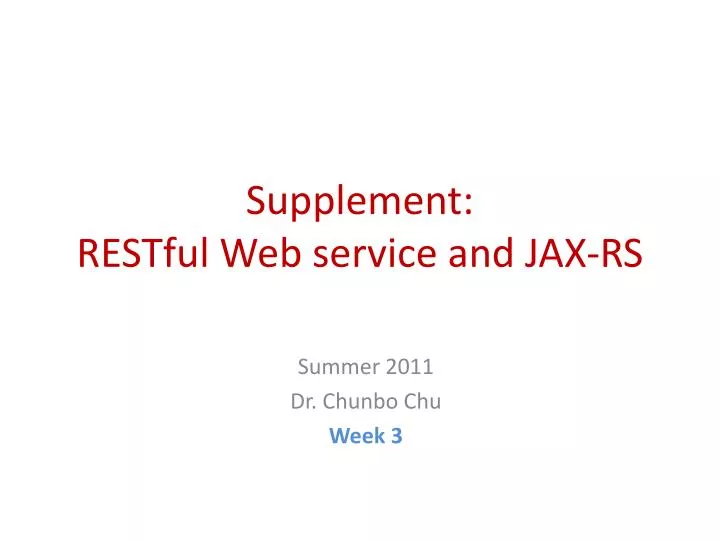 Supplement:
RESTful Web service and JAX-RS

Summer 2011
Dr. Chunbo Chu
Week 3